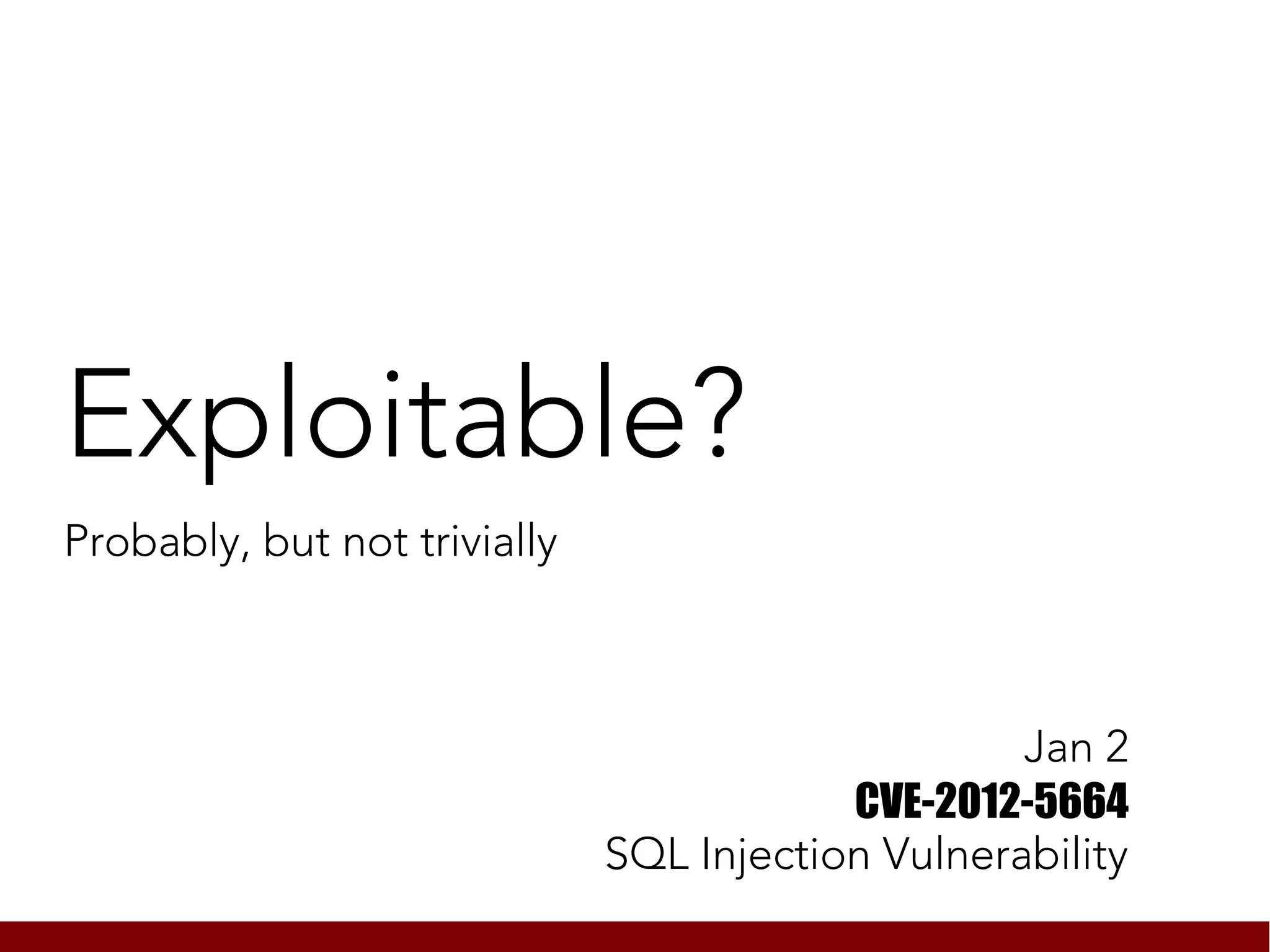 Exploitable?

Probably, but not trivially

Jan 2
CVE-2012-5664
SQL Injection Vulnerability